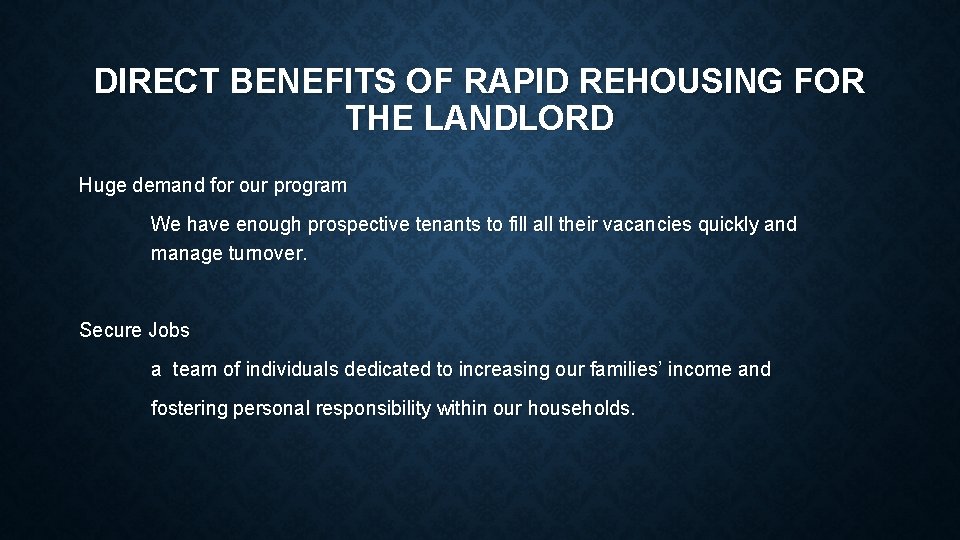 DIRECT BENEFITS OF RAPID REHOUSING FOR THE LANDLORD

Huge demand for our program

We have enough prospective tenants to fill all their vacancies quickly and manage turnover.

Secure Jobs

a team of individuals dedicated to increasing our families' income and fostering personal responsibility within our households.